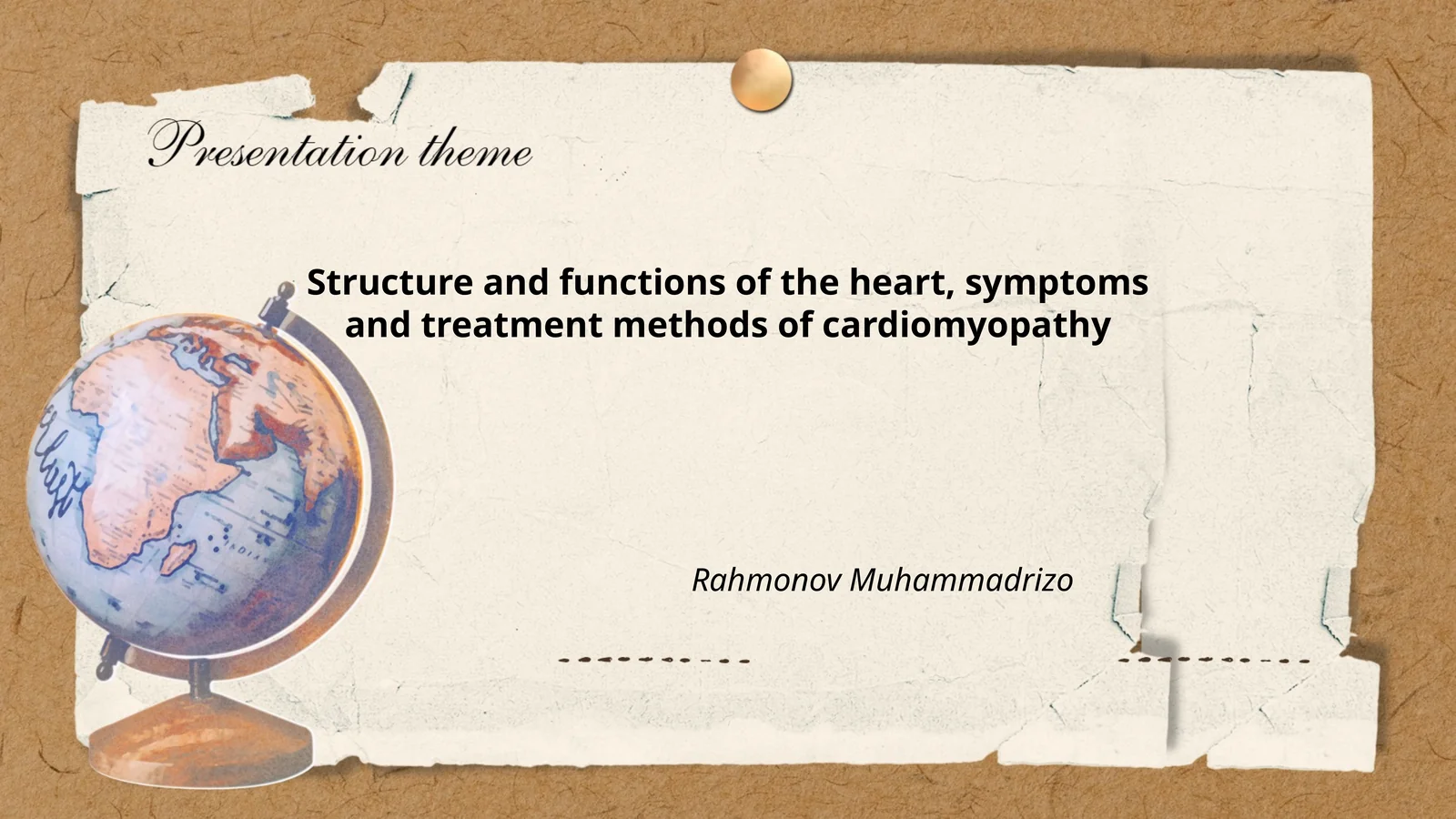 Presentation theme

Structure and functions of the heart, symptoms and treatment methods of cardiomyopathy

Rahmonov Muhammadrizo